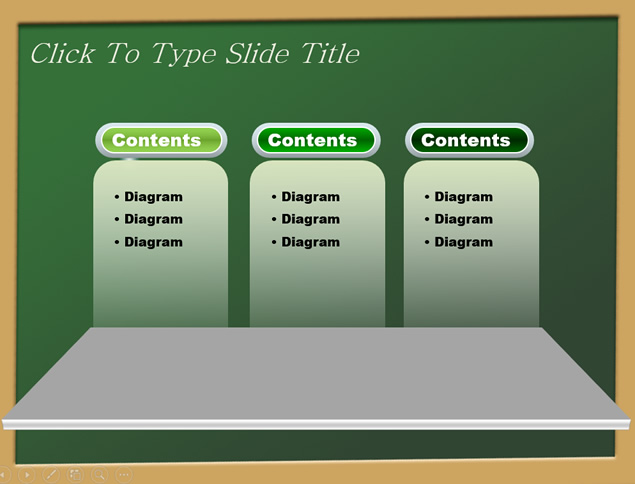 Click To Type Slide Title

Contents

• Diagram
• Diagram
• Diagram

Contents

• Diagram
• Diagram
• Diagram

Contents

• Diagram
• Diagram
• Diagram